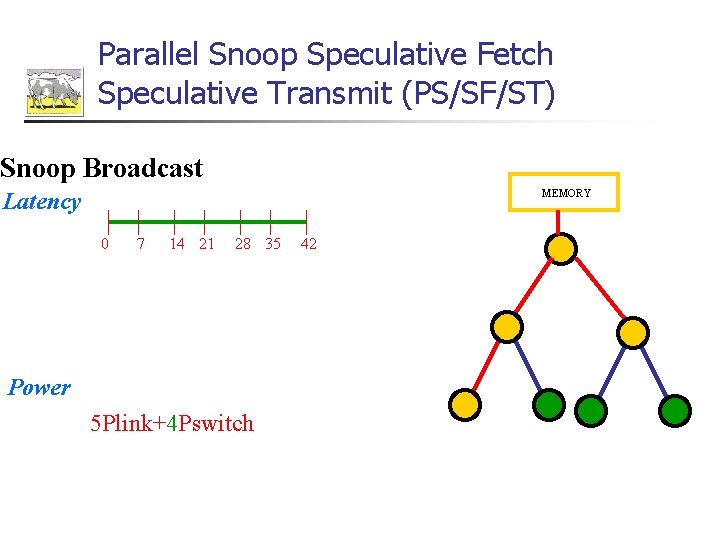 Parallel Snoop Speculative Fetch Speculative Transmit (PS/SF/ST)

Snoop Broadcast

Latency

0 7 14 21 28 35 42

Power

5Plink+4Pswitch

MEMORY